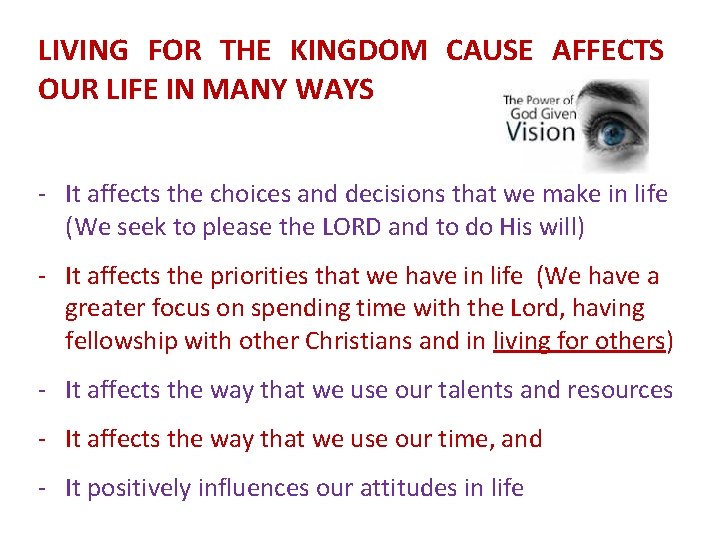 LIVING FOR THE KINGDOM CAUSE AFFECTS OUR LIFE IN MANY WAYS

The Power of God Given Vision

- It affects the choices and decisions that we make in life (We seek to please the LORD and to do His will)

- It affects the priorities that we have in life (We have a greater focus on spending time with the Lord, having fellowship with other Christians and in living for others)

- It affects the way that we use our talents and resources

- It affects the way that we use our time, and

- It positively influences our attitudes in life